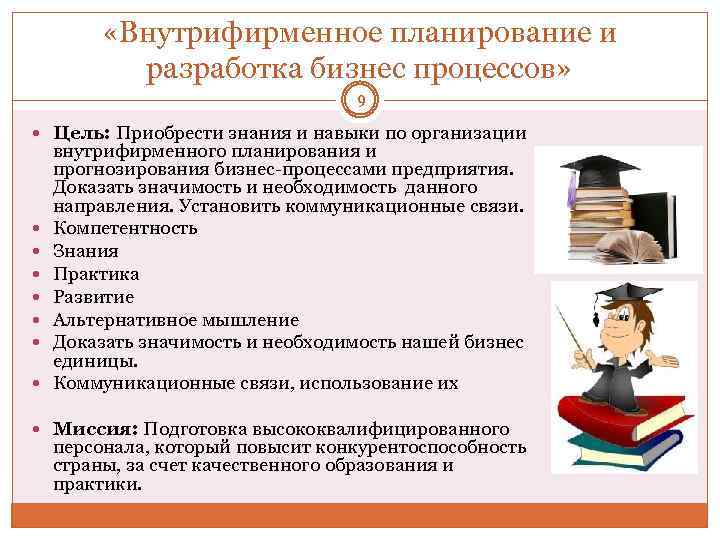 «Внутрифирменное планирование и разработка бизнес процессов»

9

- **Цель:** Приобрести знания и навыки по организации внутрифирменного планирования и прогнозирования бизнес-процессами предприятия. Доказать значимость и необходимость данного направления. Установить коммуникационные связи.
- Компетентность
- Знания
- Практика
- Развитие
- Альтернативное мышление
- Доказать значимость и необходимость нашей бизнес единицы.
- Коммуникационные связи, использование их

- **Миссия:** Подготовка высококвалифицированного персонала, который повысит конкурентоспособность страны, за счет качественного образования и практики.